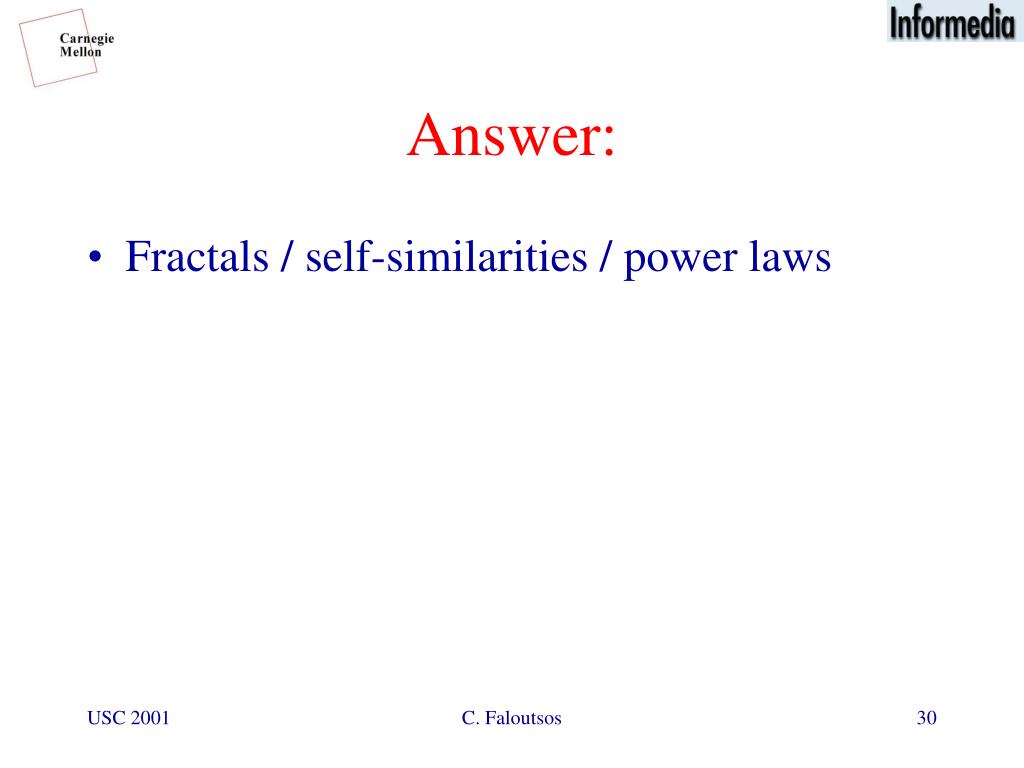 Carnegie Mellon

Informedia

Answer:

• Fractals / self-similarities / power laws

USC 2001

C. Faloutsos

30